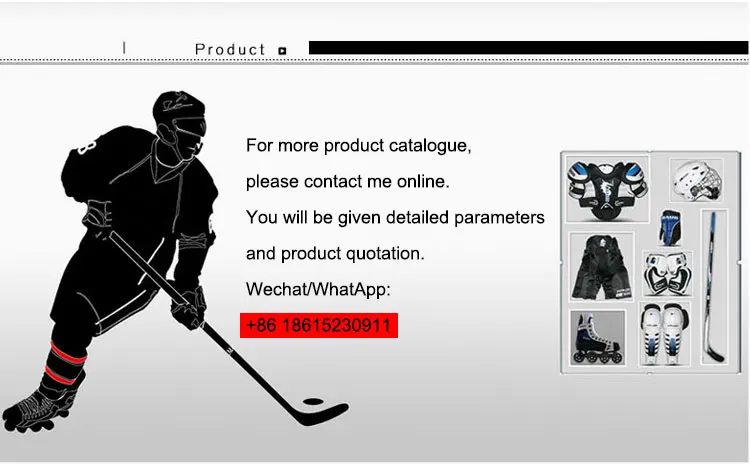 Product

For more product catalogue,
please contact me online.
You will be given detailed parameters
and product quotation.
Wechat/WhatApp:
+86 18615230911